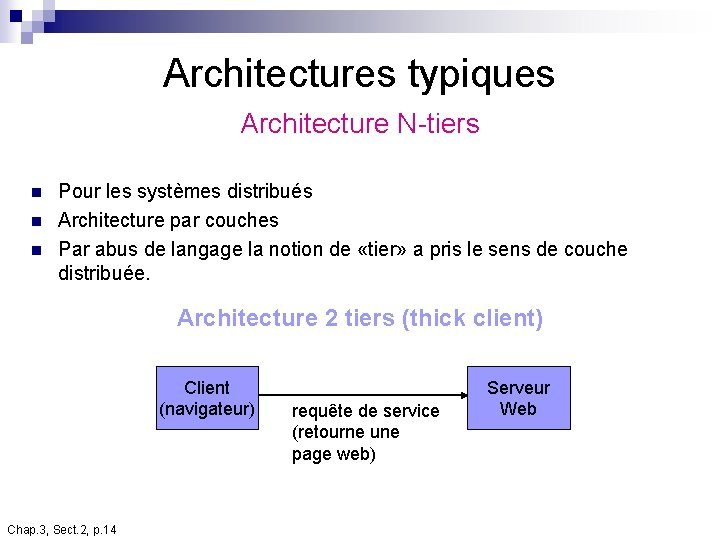 Architectures typiques

Architecture N-tiers

• Pour les systèmes distribués
• Architecture par couches
• Par abus de langage la notion de «tier» a pris le sens de couche distribuée.

Architecture 2 tiers (thick client)

Client
(navigateur)

requête de service
(retourne une
page web)

Serveur
Web

Chap.3, Sect.2, p.14